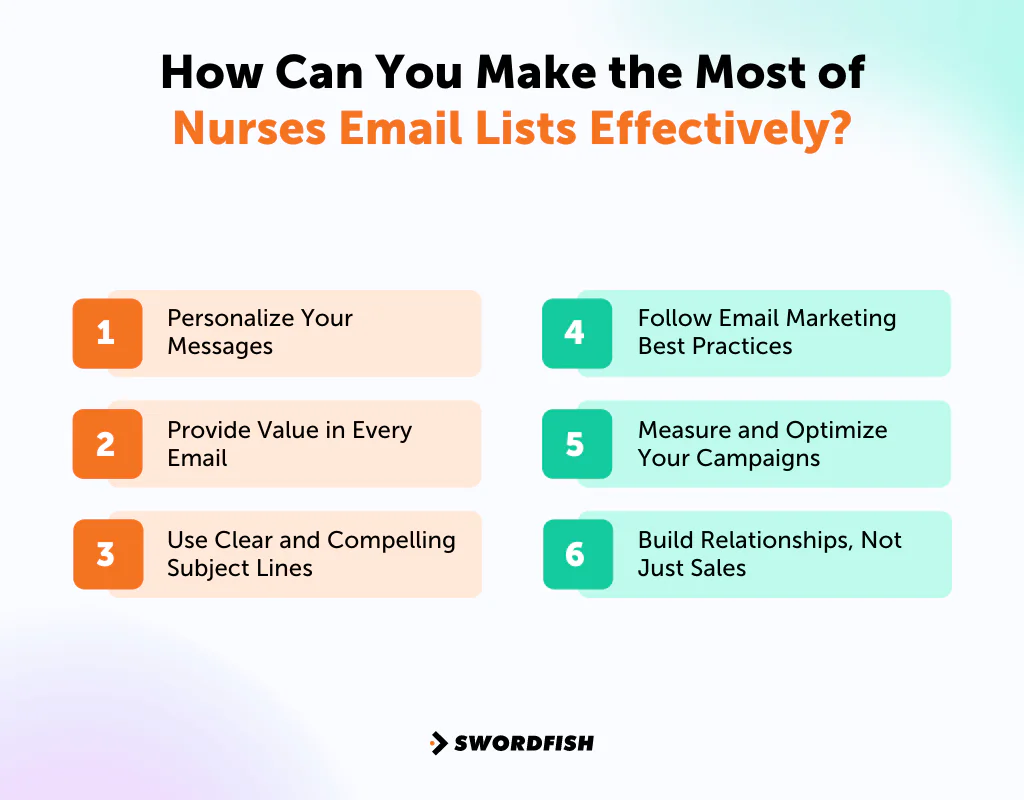 How Can You Make the Most of Nurses Email Lists Effectively?

1 Personalize Your Messages

2 Provide Value in Every Email

3 Use Clear and Compelling Subject Lines

4 Follow Email Marketing Best Practices

5 Measure and Optimize Your Campaigns

6 Build Relationships, Not Just Sales

SWORDFISH